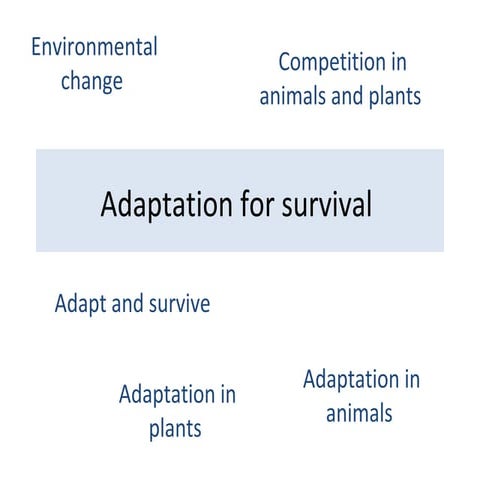 Environmental change

Competition in animals and plants

Adaptation for survival

Adapt and survive

Adaptation in plants

Adaptation in animals